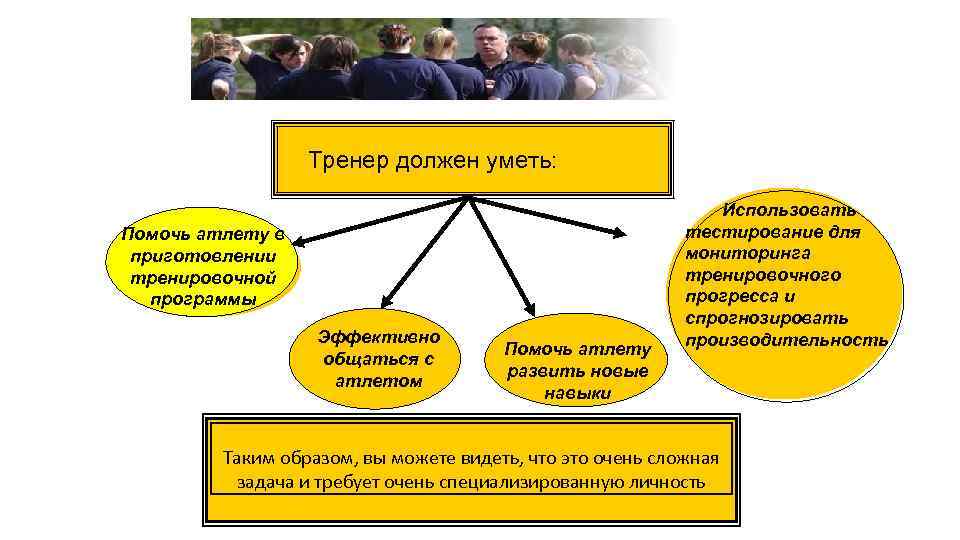 Тренер должен уметь:

Помочь атлету в приготовлении тренировочной программы

Эффективно общаться с атлетом

Помочь атлету развить новые навыки

Использовать тестирование для мониторинга тренировочного прогресса и спрогнозировать производительность

Таким образом, вы можете видеть, что это очень сложная задача и требует очень специализированную личность